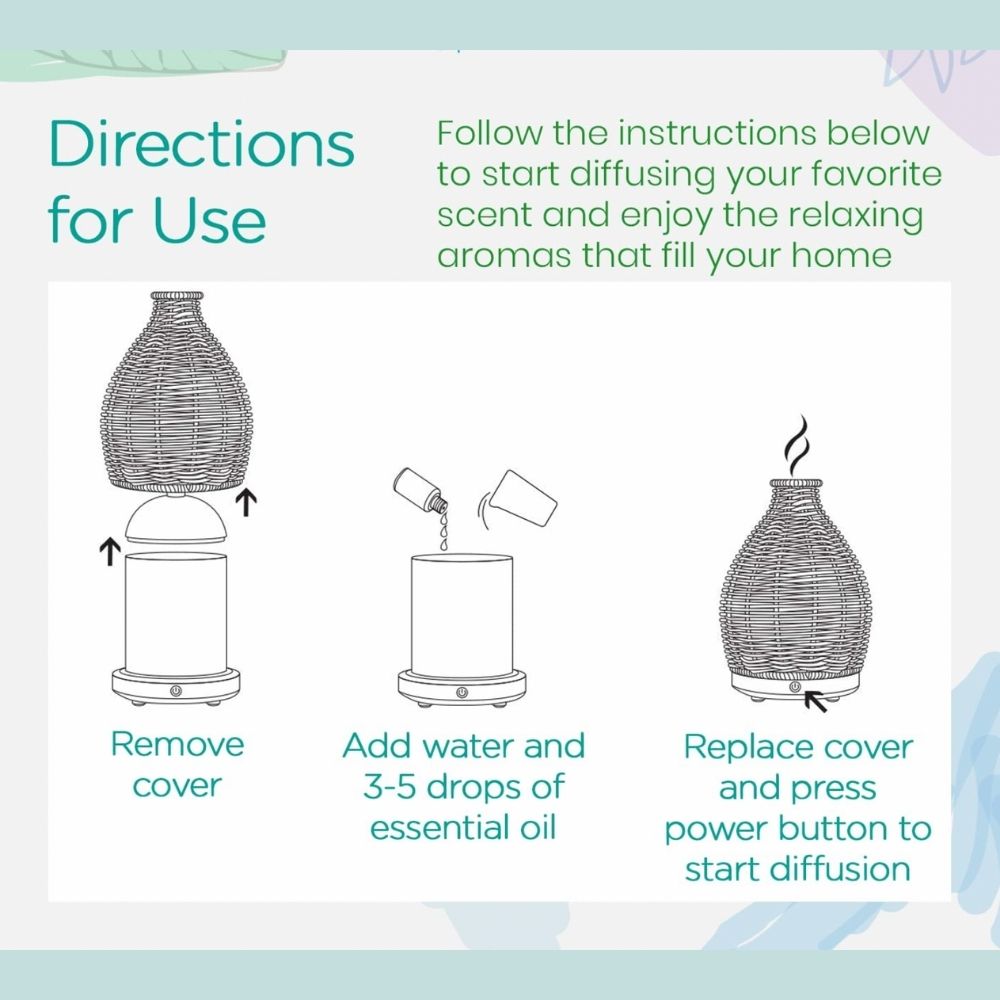 Directions for Use

Follow the instructions below to start diffusing your favorite scent and enjoy the relaxing aromas that fill your home

Remove cover

Add water and 3-5 drops of essential oil

Replace cover and press power button to start diffusion